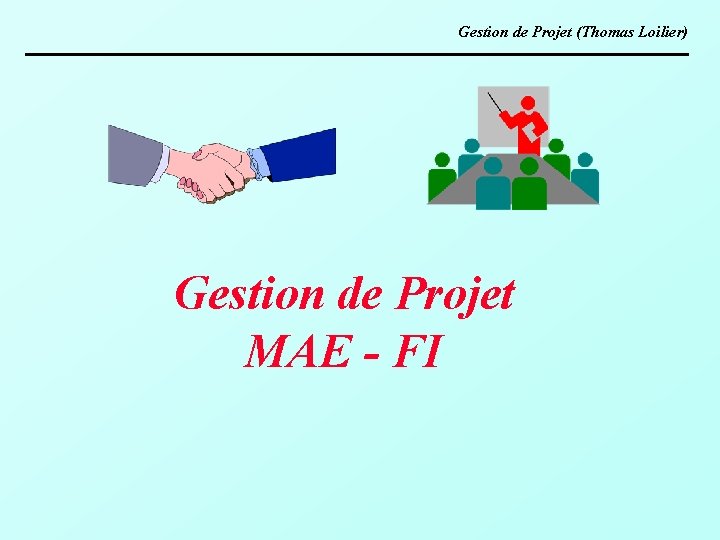 Gestion de Projet (Thomas Loilier)

Gestion de Projet
MAE - FI